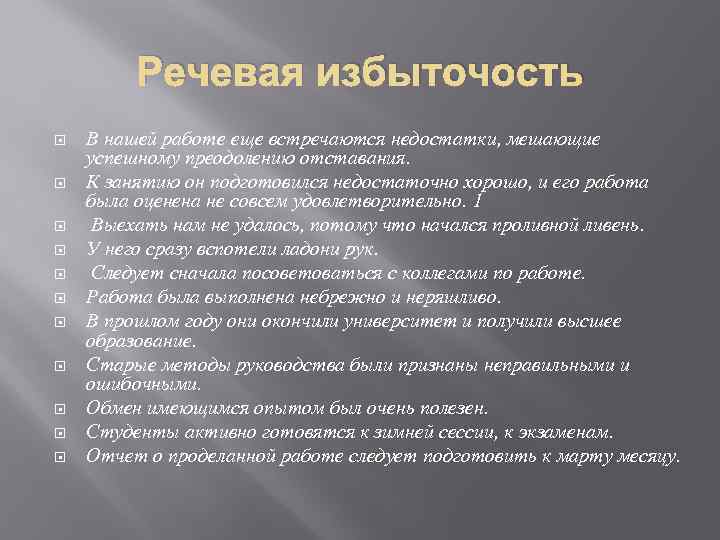 Речевая избыточость

В нашей работе еще встречаются недостатки, мешающие успешному преодолению отставания.

К занятию он подготовился недостаточно хорошо, и его работа была оценена не совсем удовлетворительно. 1

Выехать нам не удалось, потому что начался проливной ливень.

У него сразу вспотели ладони рук.

Следует сначала посоветоваться с коллегами по работе.

Работа была выполнена небрежно и неряшливо.

В прошлом году они окончили университет и получили высшее образование.

Старые методы руководства были признаны неправильными и ошибочными.

Обмен имеющимся опытом был очень полезен.

Студенты активно готовятся к зимней сессии, к экзаменам.

Отчет о проделанной работе следует подготовить к марту месяцу.